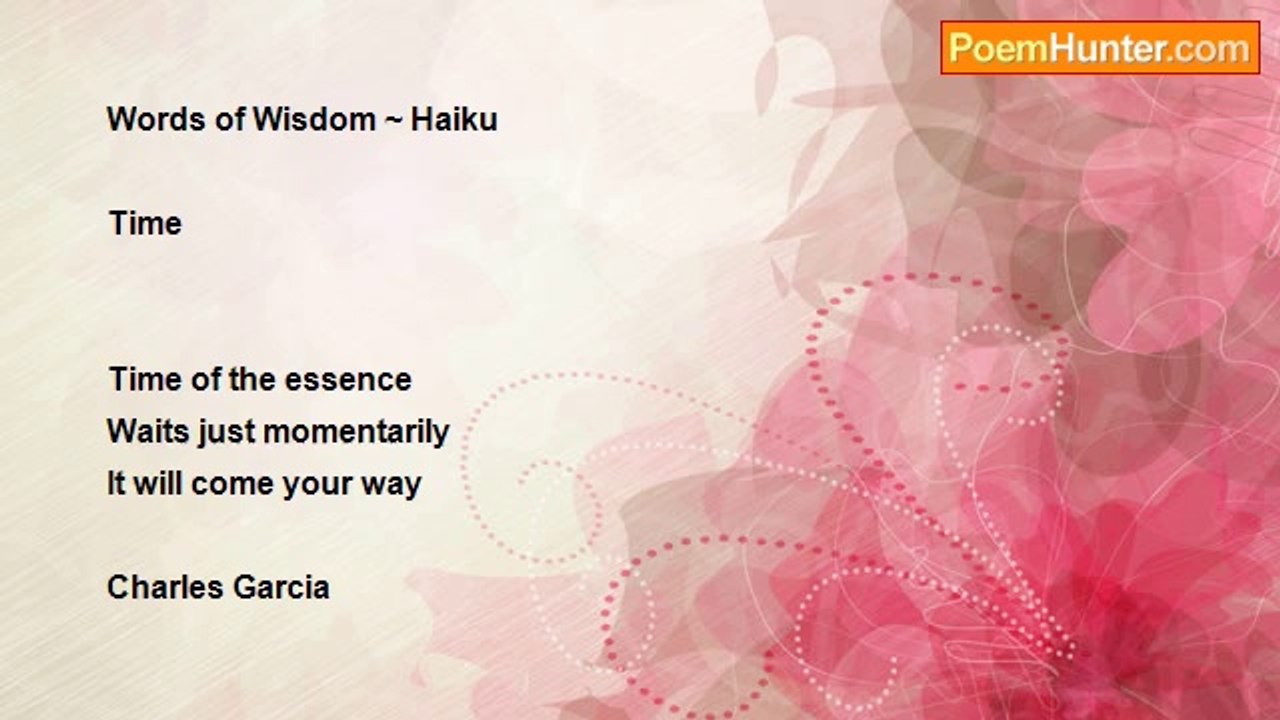 PoemHunter.com

Words of Wisdom ~ Haiku

Time

Time of the essence
Waits just momentarily
It will come your way

Charles Garcia